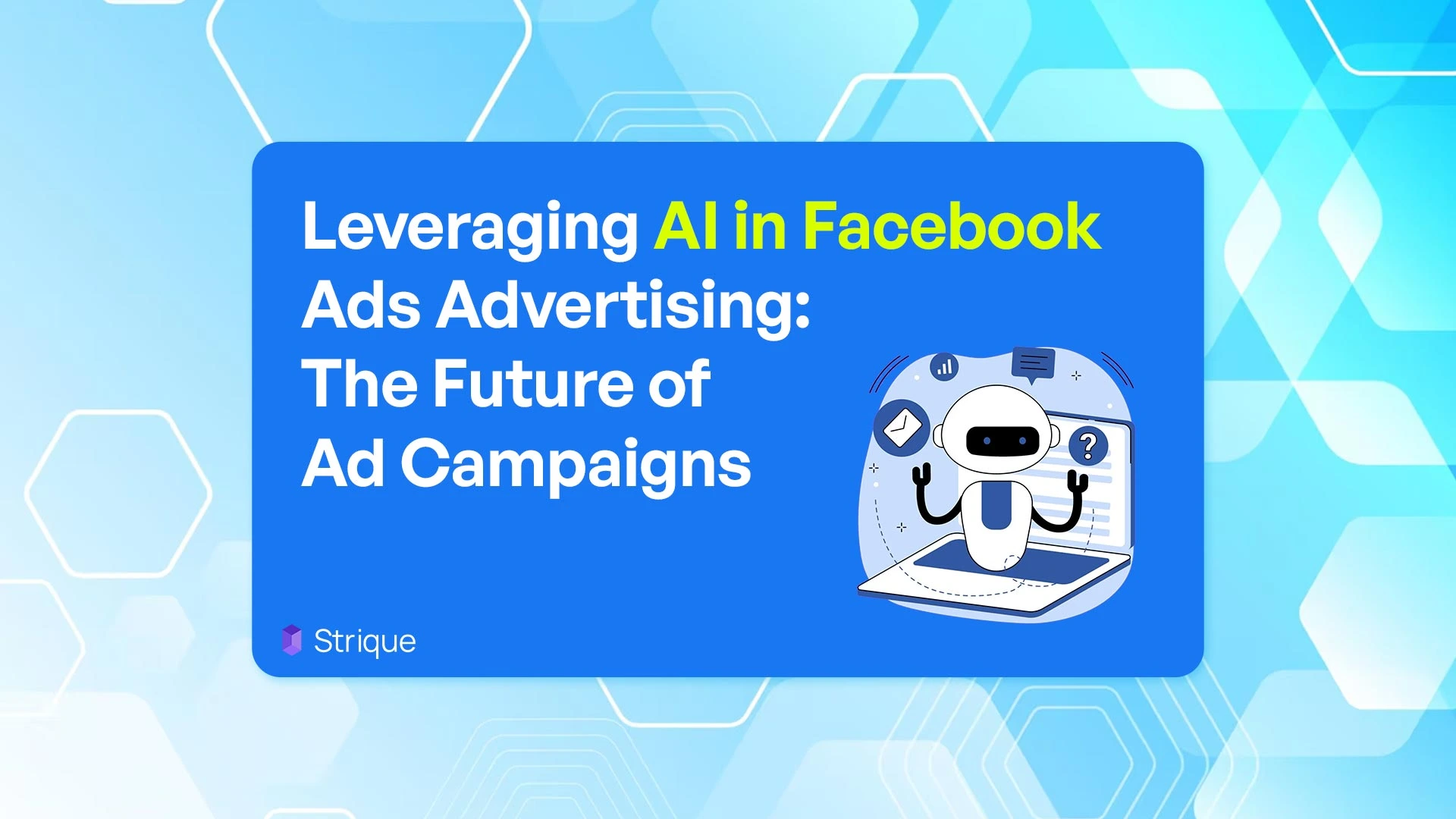 Leveraging AI in Facebook Ads Advertising: The Future of Ad Campaigns

?

Strique